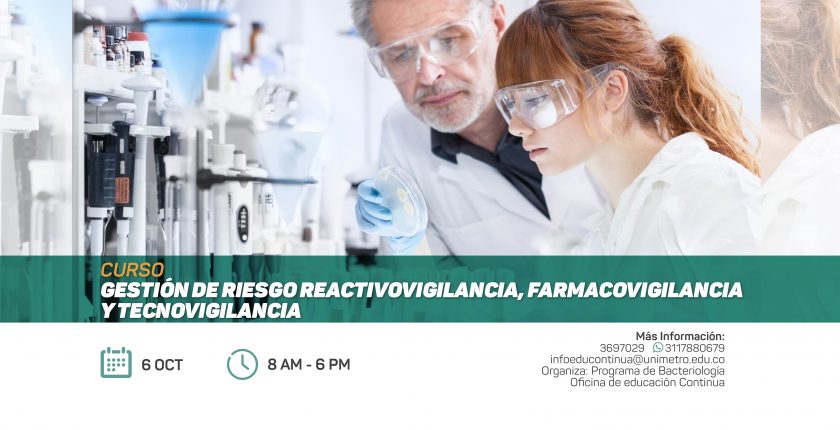 CURSO
GESTIÓN DE RIESGO REACTIVOVIGILANCIA, FARMACOVIGILANCIA Y TECNOVIGILANCIA

6 OCT

8 AM - 6 PM

Más Información:
3697029 3117880679
infoeducontinua@unimetro.edu.co
Organiza: Programa de Bacteriología
Oficina de educación Continua